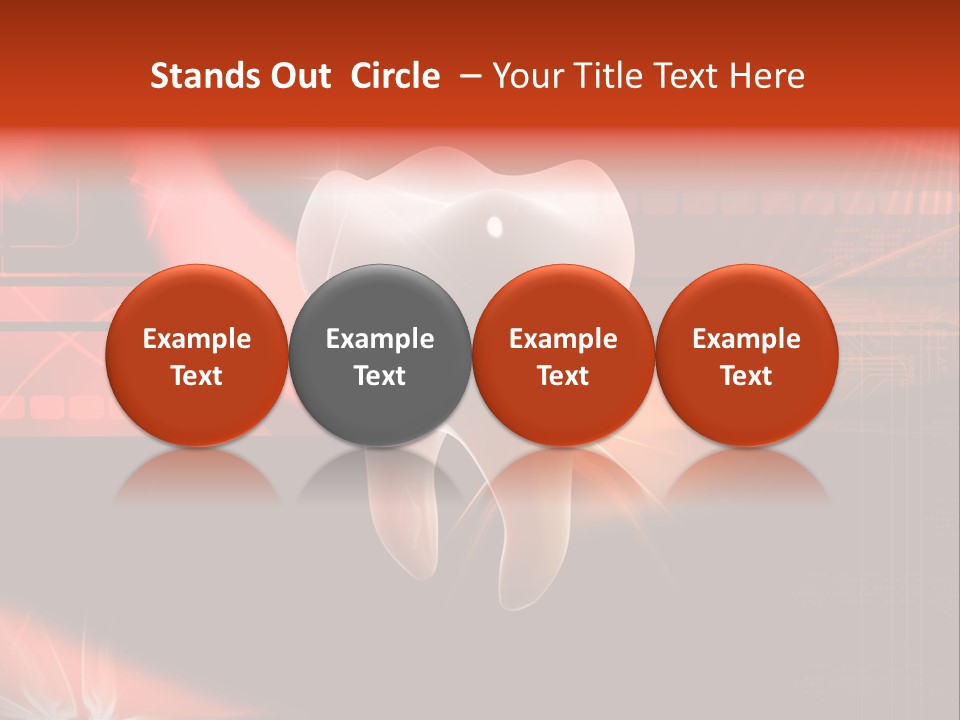 Stands Out Circle – Your Title Text Here

Example Text

Example Text

Example Text

Example Text